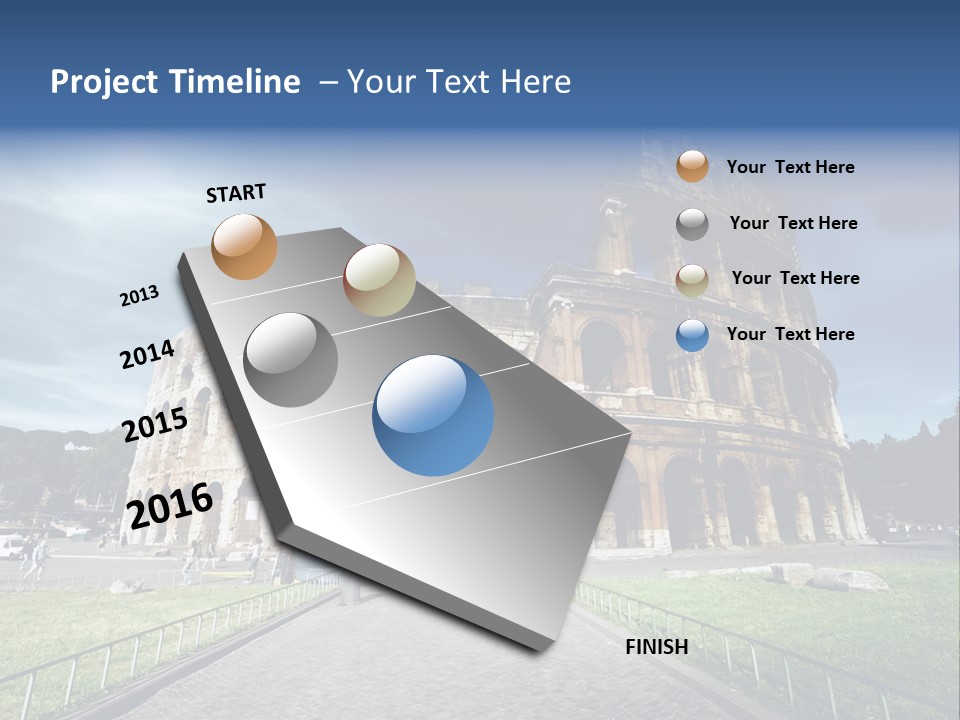 Project Timeline – Your Text Here

START

2013

2014

2015

2016

FINISH

Your Text Here

Your Text Here

Your Text Here

Your Text Here